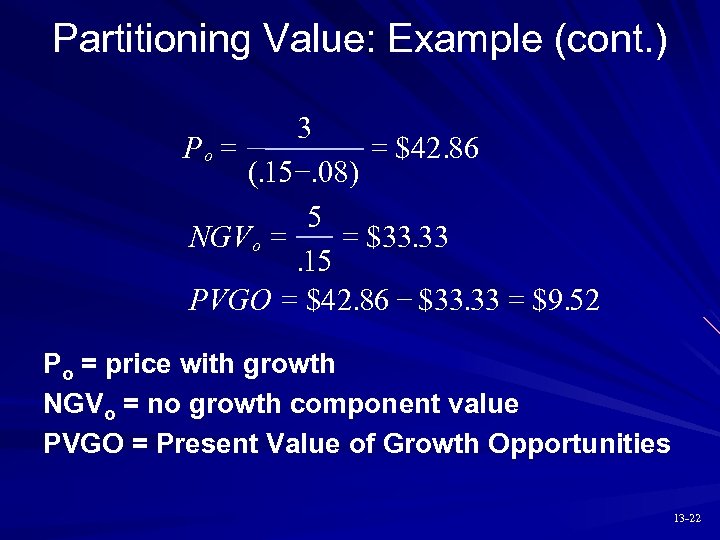 Partitioning Value: Example (cont.)

$P_o = \frac{3}{(.15-.08)} = \$42.86$

$NGV_o = \frac{5}{.15} = \$33.33$

$PVGO = \$42.86 - \$33.33 = \$9.52$

$P_o$ = price with growth

$NGV_o$ = no growth component value

PVGO = Present Value of Growth Opportunities

13-22